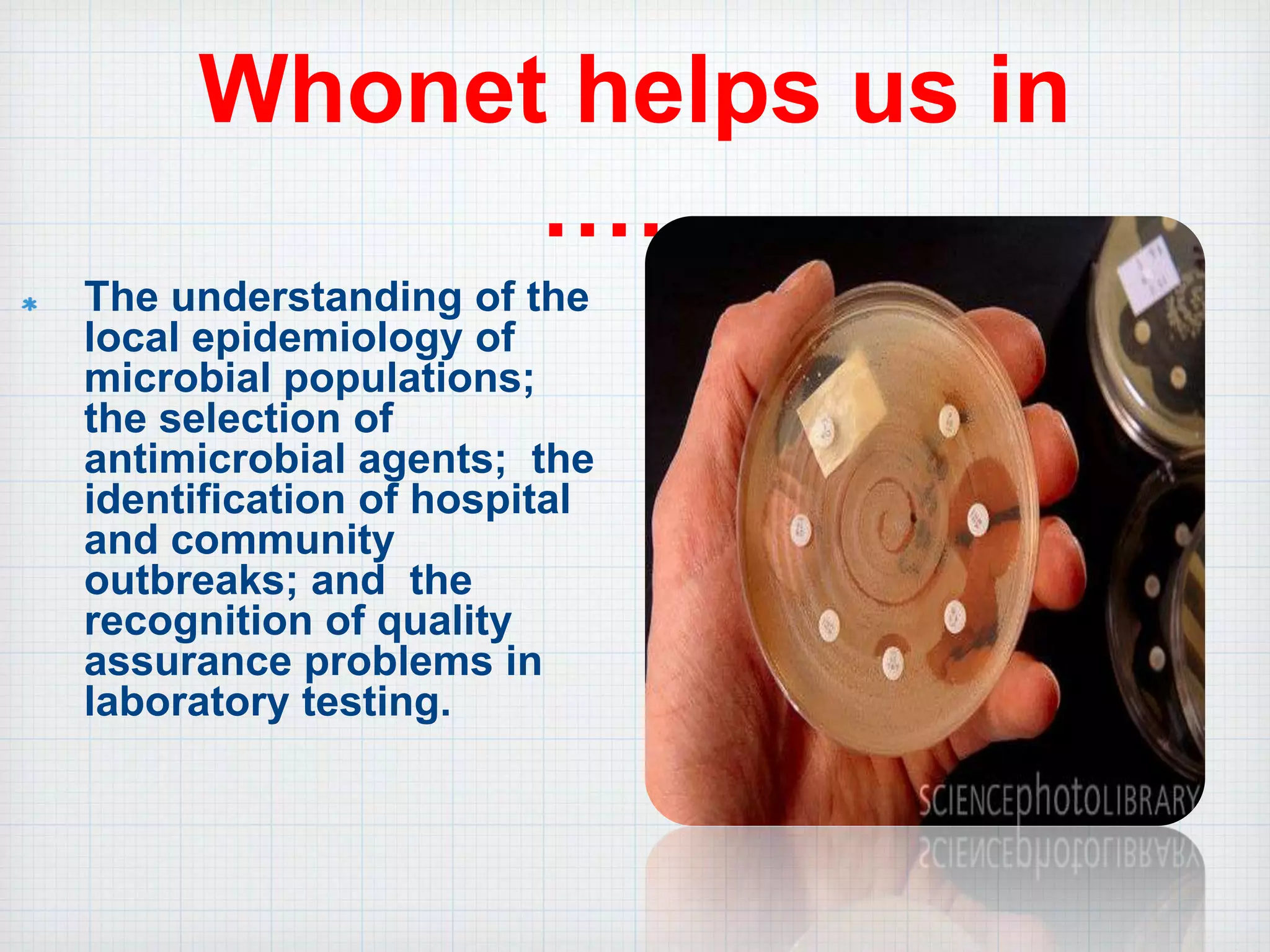 Whonet helps us in ....

* The understanding of the local epidemiology of microbial populations; the selection of antimicrobial agents; the identification of hospital and community outbreaks; and the recognition of quality assurance problems in laboratory testing.

SCIENCEphotoLIBRARY